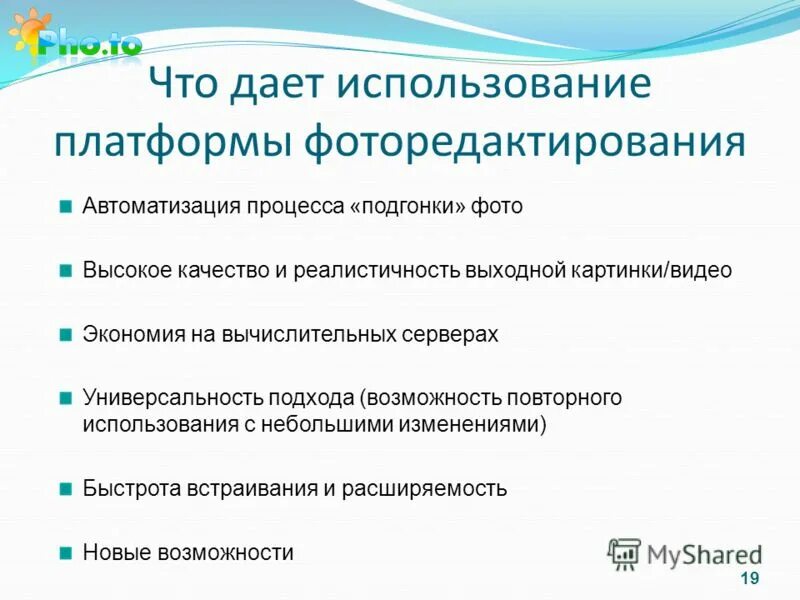 Pho.to

Что дает использование платформы фоторедактирования

Автоматизация процесса «подгонки» фото

Высокое качество и реалистичность выходной картинки/видео

Экономия на вычислительных серверах

Универсальность подхода (возможность повторного использования с небольшими изменениями)

Быстрота встраивания и расширяемость

Новые возможности

MyShared

19